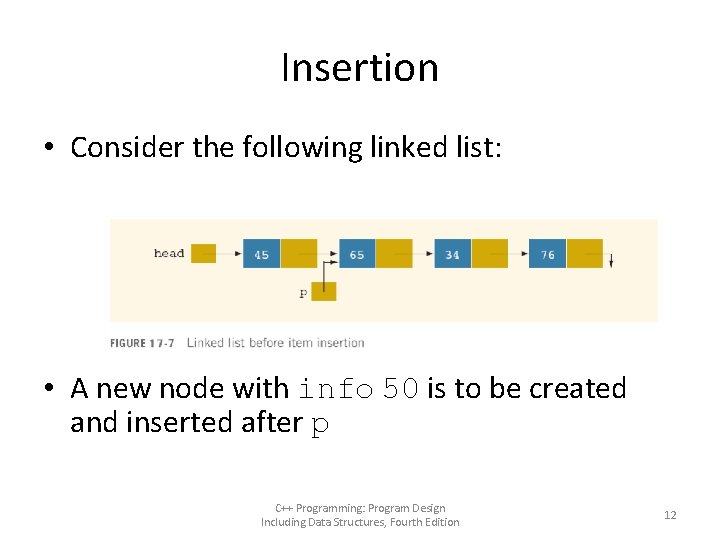 Insertion

• Consider the following linked list:

head 45 65 34 76

p

FIGURE 17-7 Linked list before item insertion

• A new node with info 50 is to be created and inserted after p

C++ Programming: Program Design Including Data Structures, Fourth Edition

12